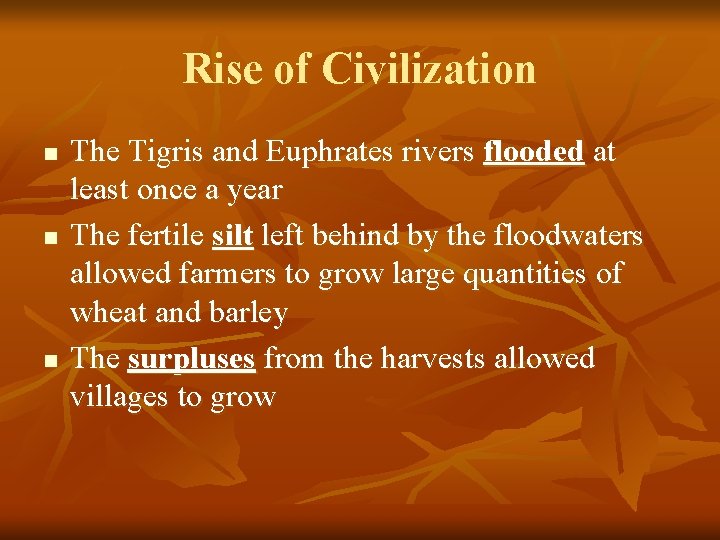 Rise of Civilization

- The Tigris and Euphrates rivers flooded at least once a year
- The fertile silt left behind by the floodwaters allowed farmers to grow large quantities of wheat and barley
- The surpluses from the harvests allowed villages to grow